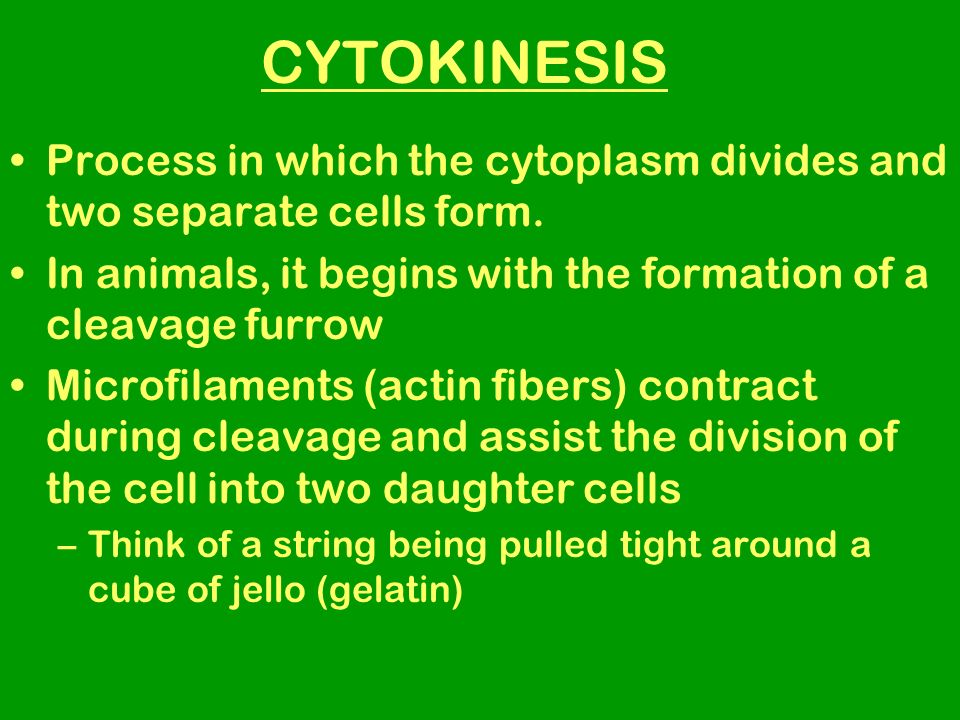 CYTOKINESIS

• Process in which the cytoplasm divides and two separate cells form.

• In animals, it begins with the formation of a cleavage furrow

• Microfilaments (actin fibers) contract during cleavage and assist the division of the cell into two daughter cells

– Think of a string being pulled tight around a cube of jello (gelatin)